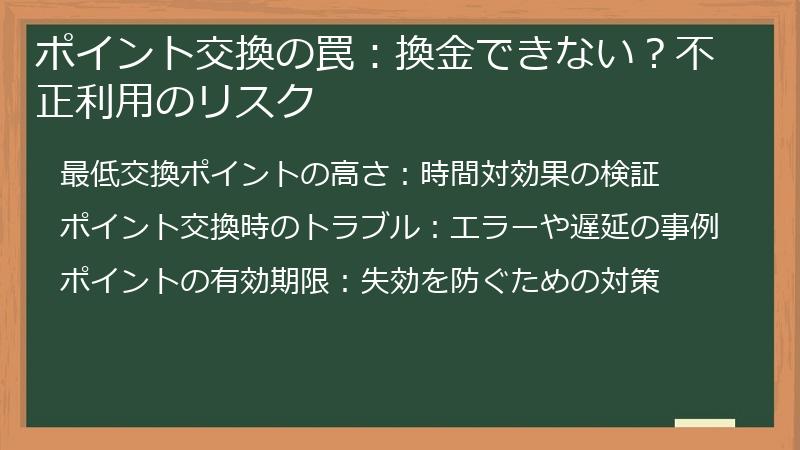 ポイント交換の罠：換金できない？不正利用のリスク

最低交換ポイントの高さ：時間対効果の検証

ポイント交換時のトラブル：エラーや遅延の事例

ポイントの有効期限：失効を防ぐための対策